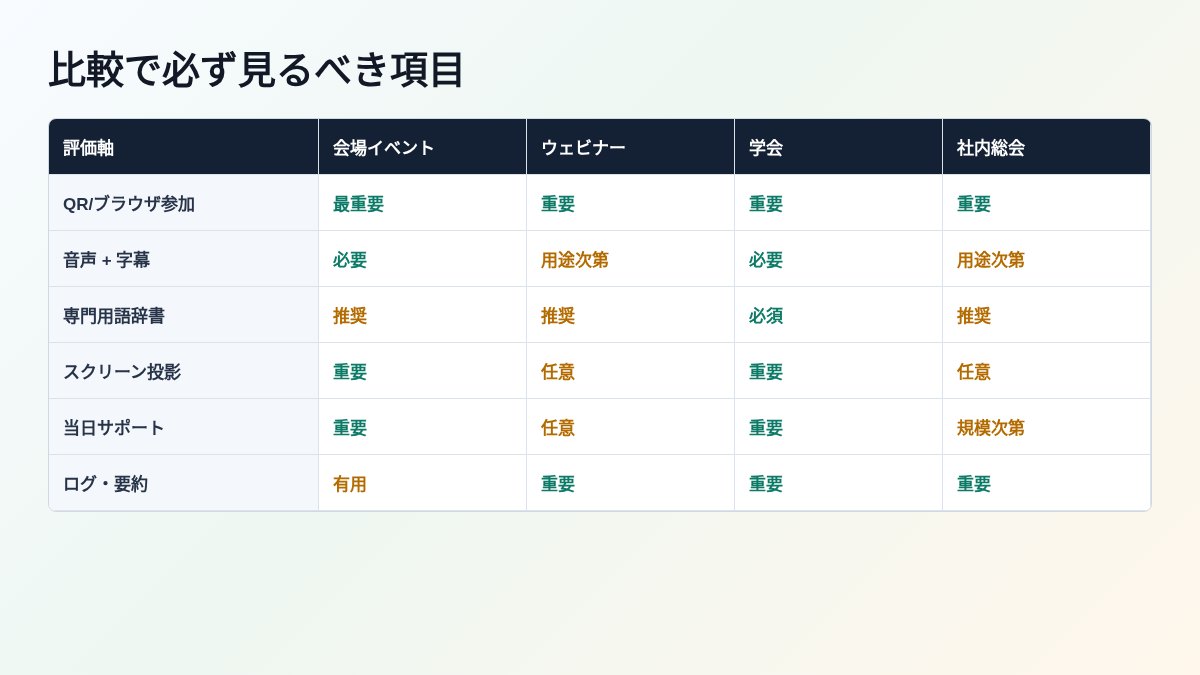 比較で必ず見るべき項目

| 評価軸 | 会場イベント | ウェビナー | 学会 | 社内総会 |
|---|---|---|---|---|
| QR/ブラウザ参加 | 最重要 | 重要 | 重要 | 重要 |
| 音声 + 字幕 | 必要 | 用途次第 | 必要 | 用途次第 |
| 専門用語辞書 | 推奨 | 推奨 | 必須 | 推奨 |
| スクリーン投影 | 重要 | 任意 | 重要 | 任意 |
| 当日サポート | 重要 | 任意 | 重要 | 規模次第 |
| ログ・要約 | 有用 | 重要 | 重要 | 重要 |